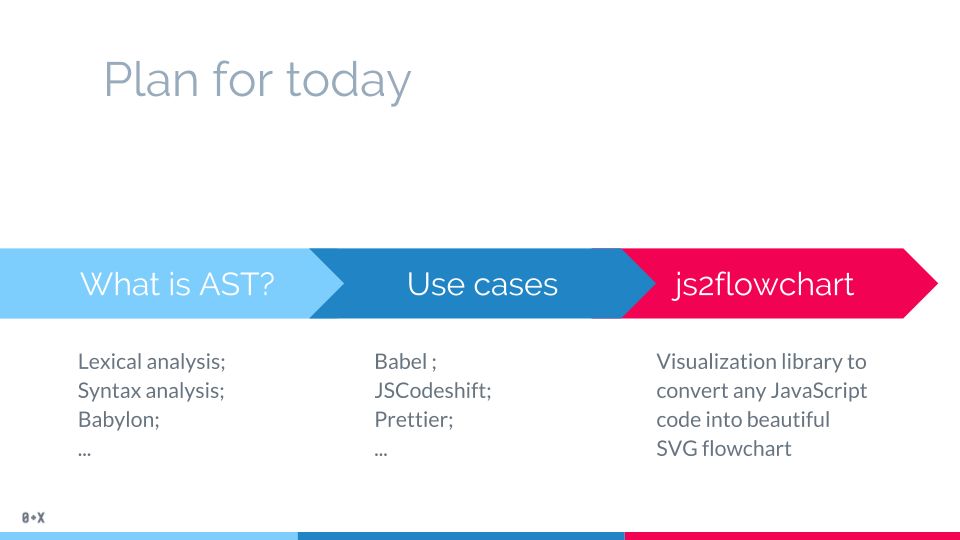 Plan for today

What is AST?

Lexical analysis;
Syntax analysis;
Babylon;
...

Use cases

Babel ;
JSCodeshift;
Prettier;
...

js2flowchart

Visualization library to convert any JavaScript code into beautiful SVG flowchart

0+X